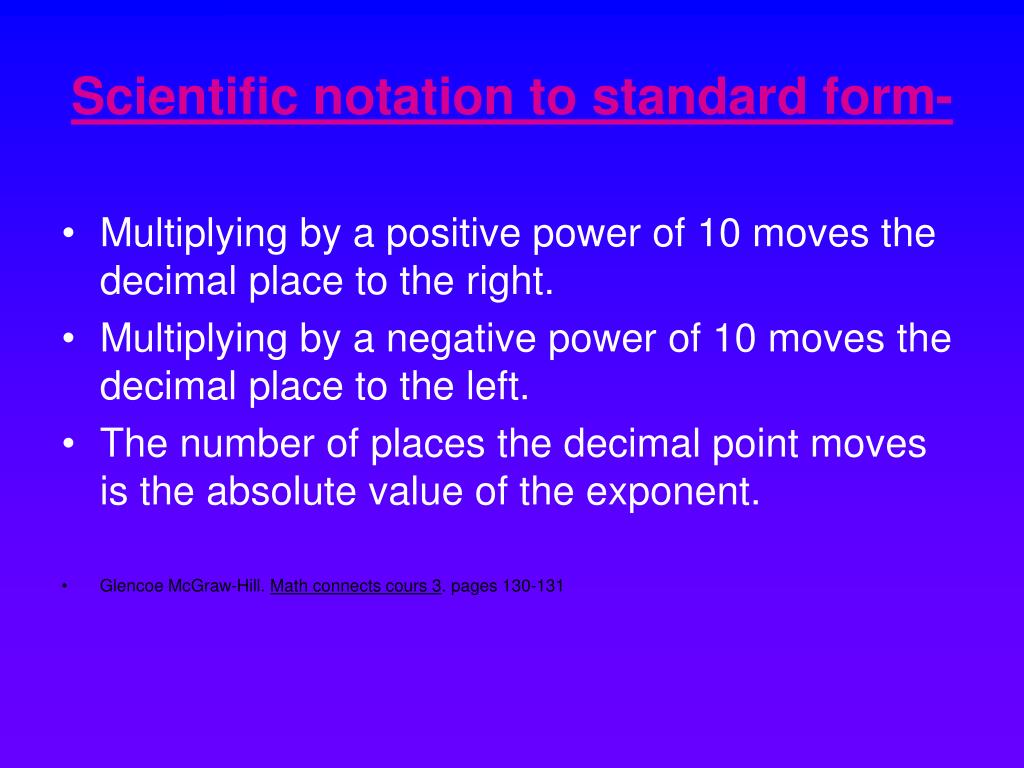 Scientific notation to standard form-

• Multiplying by a positive power of 10 moves the decimal place to the right.
• Multiplying by a negative power of 10 moves the decimal place to the left.
• The number of places the decimal point moves is the absolute value of the exponent.

• Glencoe McGraw-Hill. Math connects cours 3. pages 130-131